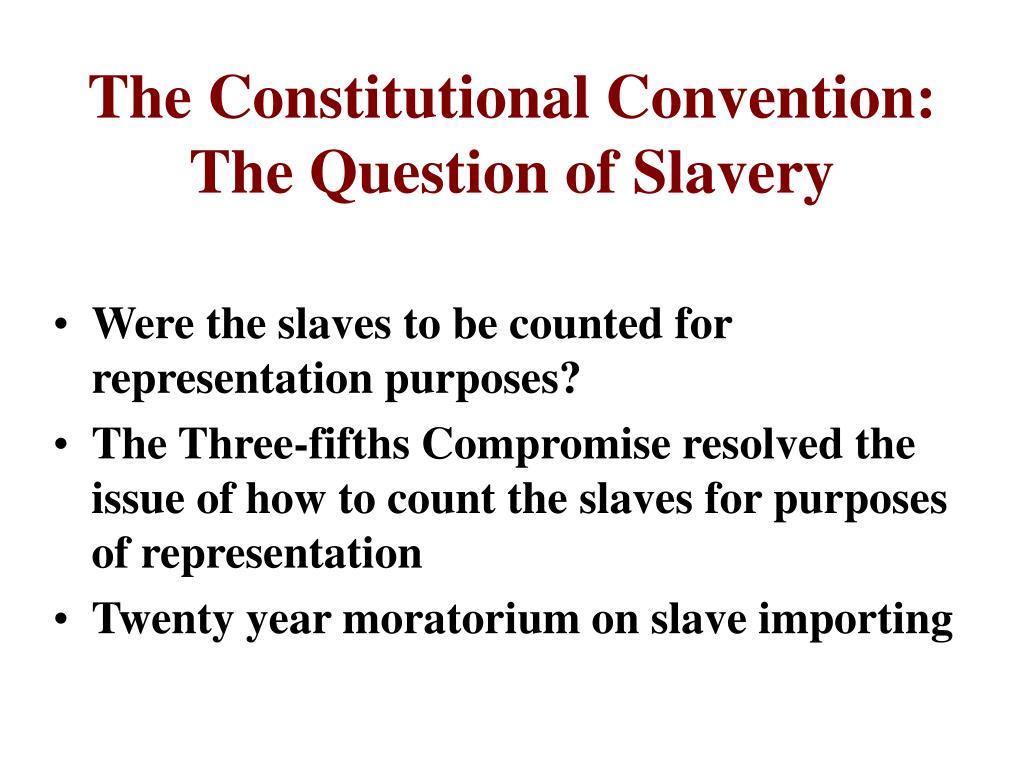 The Constitutional Convention: The Question of Slavery

• Were the slaves to be counted for representation purposes?
• The Three-fifths Compromise resolved the issue of how to count the slaves for purposes of representation
• Twenty year moratorium on slave importing